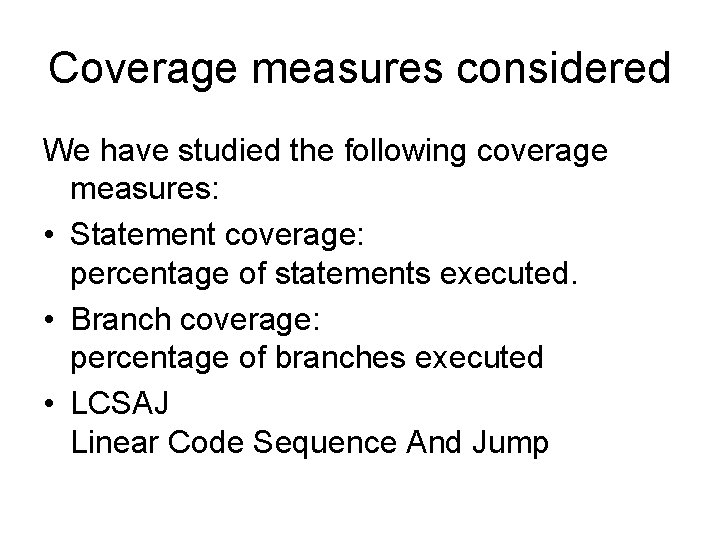 Coverage measures considered

We have studied the following coverage measures:

• Statement coverage:
percentage of statements executed.

• Branch coverage:
percentage of branches executed

• LCSAJ
Linear Code Sequence And Jump